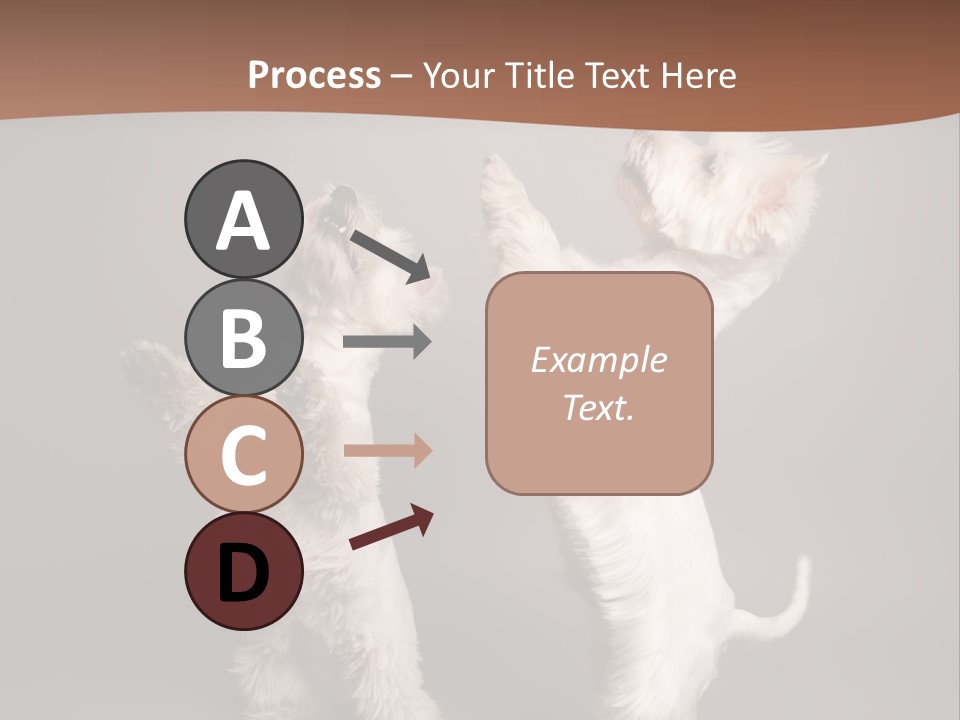 Process – Your Title Text Here

A

B

C

D

Example Text.